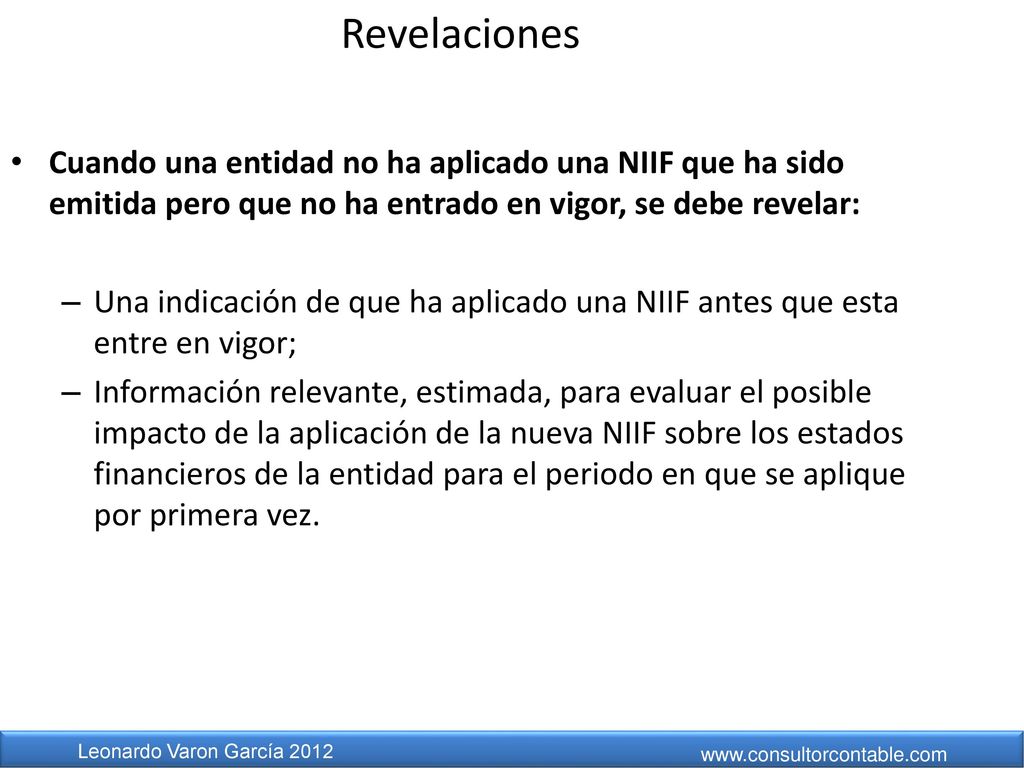 Revelaciones

• Cuando una entidad no ha aplicado una NIIF que ha sido emitida pero que no ha entrado en vigor, se debe revelar:

– Una indicación de que ha aplicado una NIIF antes que esta entre en vigor;

– Información relevante, estimada, para evaluar el posible impacto de la aplicación de la nueva NIIF sobre los estados financieros de la entidad para el periodo en que se aplique por primera vez.

Leonardo Varon García 2012

www.consultorcontable.com